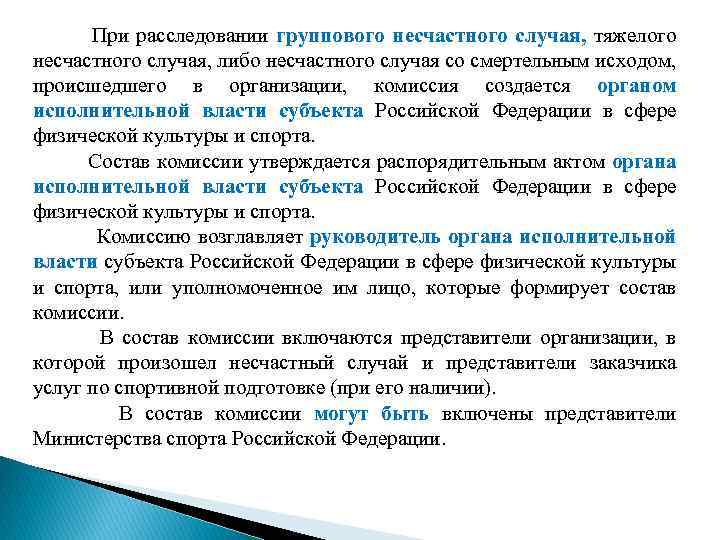 При расследовании группового несчастного случая, тяжелого несчастного случая, либо несчастного случая со смертельным исходом, происшедшего в организации, комиссия создается органом исполнительной власти субъекта Российской Федерации в сфере физической культуры и спорта.

Состав комиссии утверждается распорядительным актом органа исполнительной власти субъекта Российской Федерации в сфере физической культуры и спорта.

Комиссию возглавляет руководитель органа исполнительной власти субъекта Российской Федерации в сфере физической культуры и спорта, или уполномоченное им лицо, которые формирует состав комиссии.

В состав комиссии включаются представители организации, в которой произошел несчастный случай и представители заказчика услуг по спортивной подготовке (при его наличии).

В состав комиссии могут быть включены представители Министерства спорта Российской Федерации.